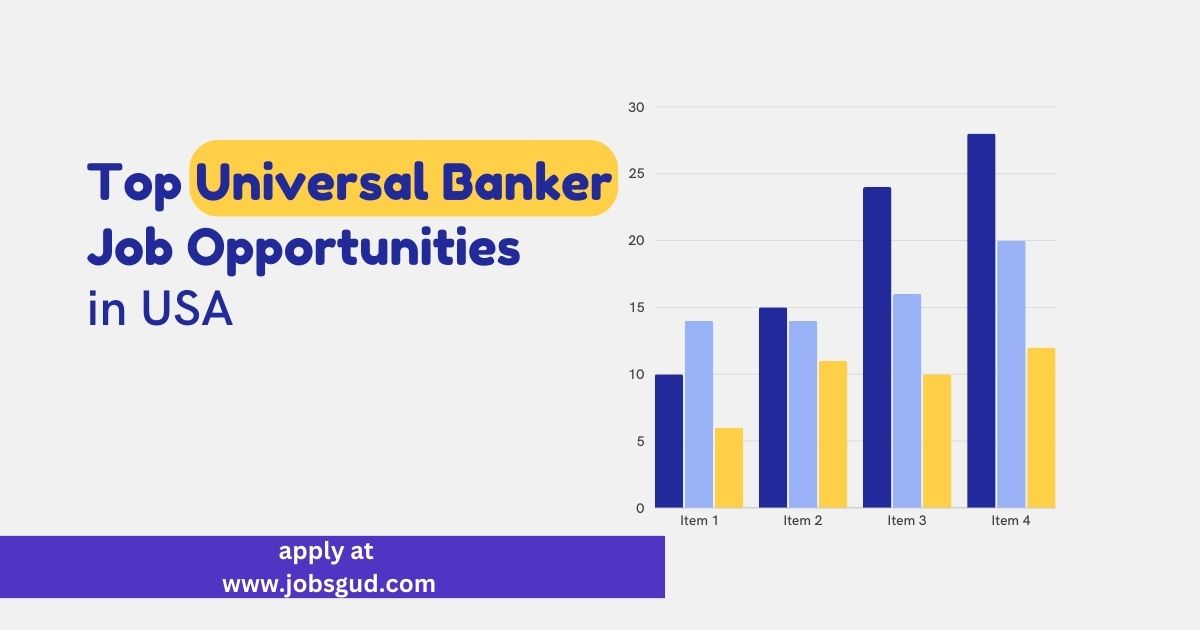 Top Universal Banker Job Opportunities in USA

30
25
20
15
10
5
0
Item 1
Item 2
Item 3
Item 4

apply at
www.jobsgud.com